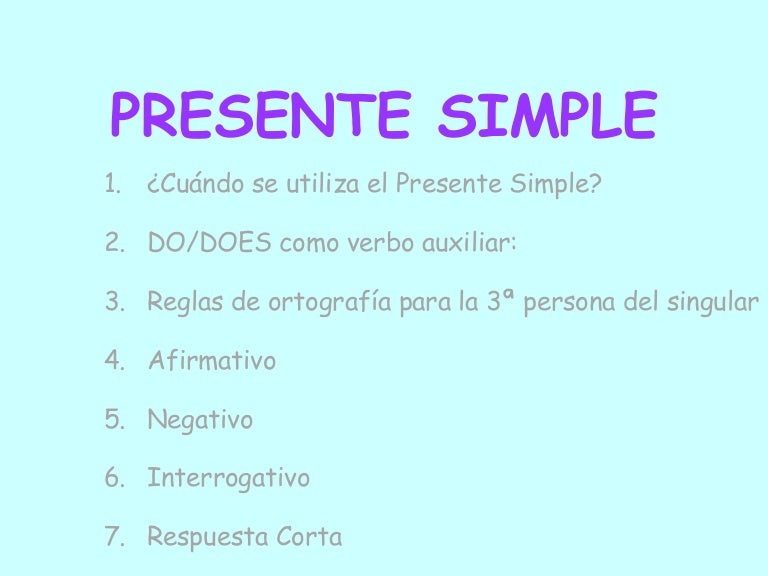 PRESENTE SIMPLE

1. ¿Cuándo se utiliza el Presente Simple?

2. DO/DOES como verbo auxiliar:

3. Reglas de ortografía para la 3ª persona del singular

4. Afirmativo

5. Negativo

6. Interrogativo

7. Respuesta Corta